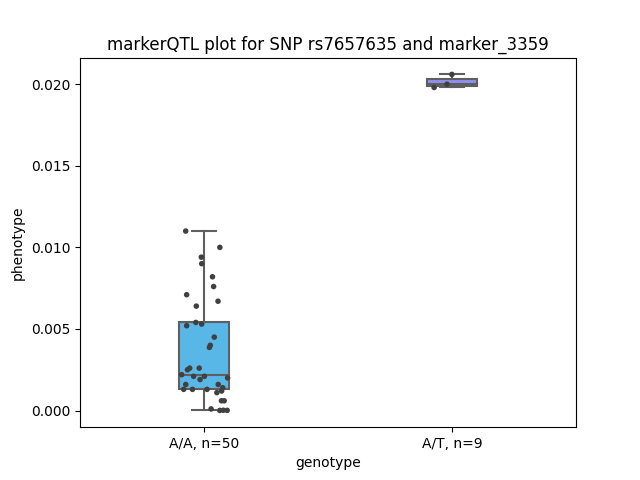 markerQTL plot for SNP rs7657635 and marker_3359

phenotype

0.020
0.015
0.010
0.005
0.000

A/A, n=50
A/T, n=9

genotype